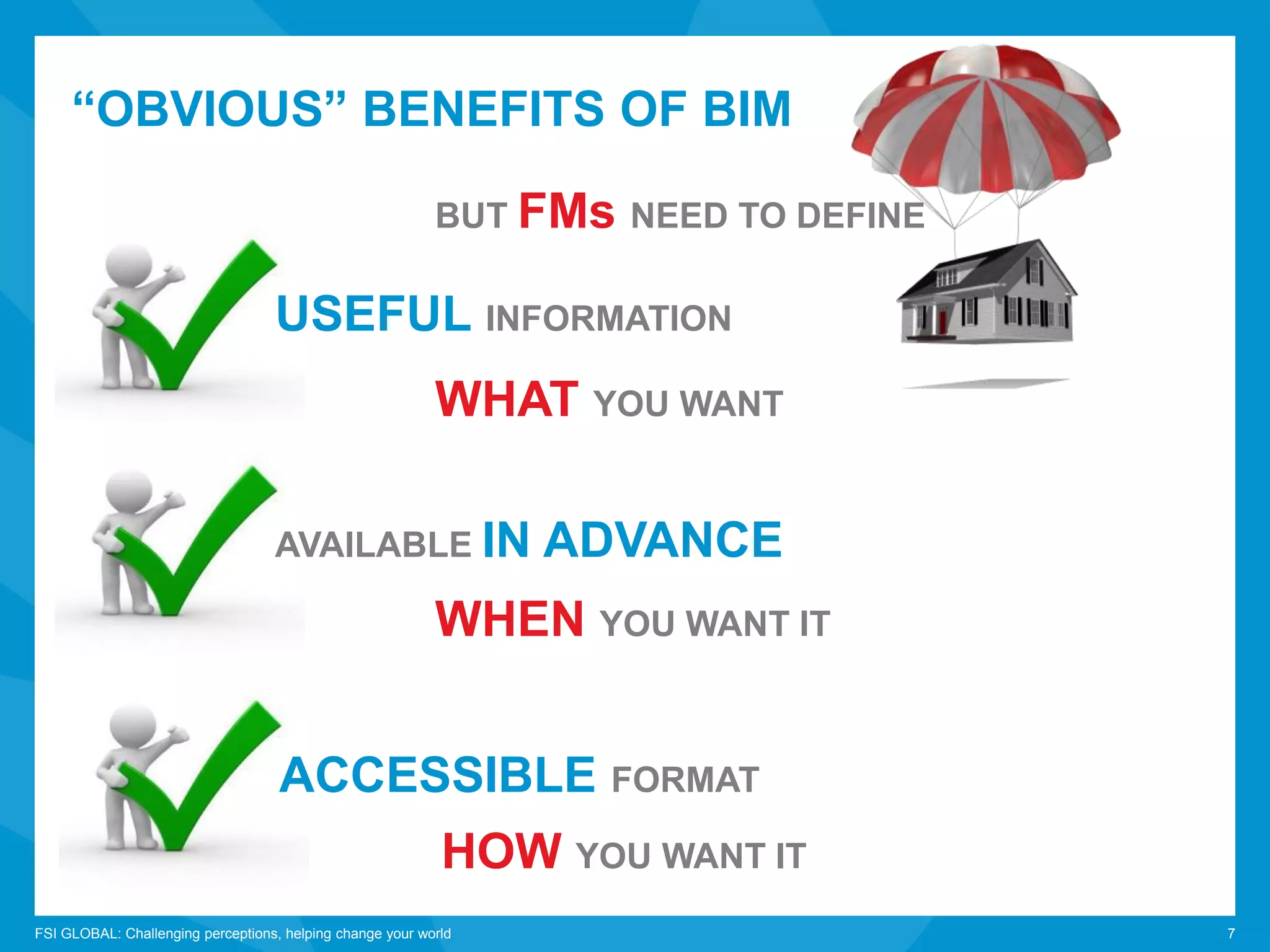 “OBVIOUS” BENEFITS OF BIM

BUT FMs NEED TO DEFINE

USEFUL INFORMATION

WHAT YOU WANT

AVAILABLE IN ADVANCE

WHEN YOU WANT IT

ACCESSIBLE FORMAT

HOW YOU WANT IT

FSI GLOBAL: Challenging perceptions, helping change your world

7